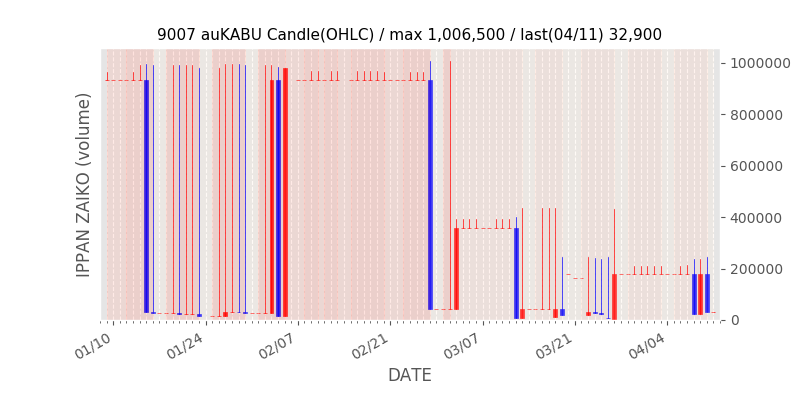 9007 auKABU Candle(OHLC) / max 1,006,500 / last(04/11) 32,900

IPPAN ZAIKO (volume)

1000000
800000
600000
400000
200000
0

01/10
01/24
02/07
02/21
03/07
03/21
04/04

DATE